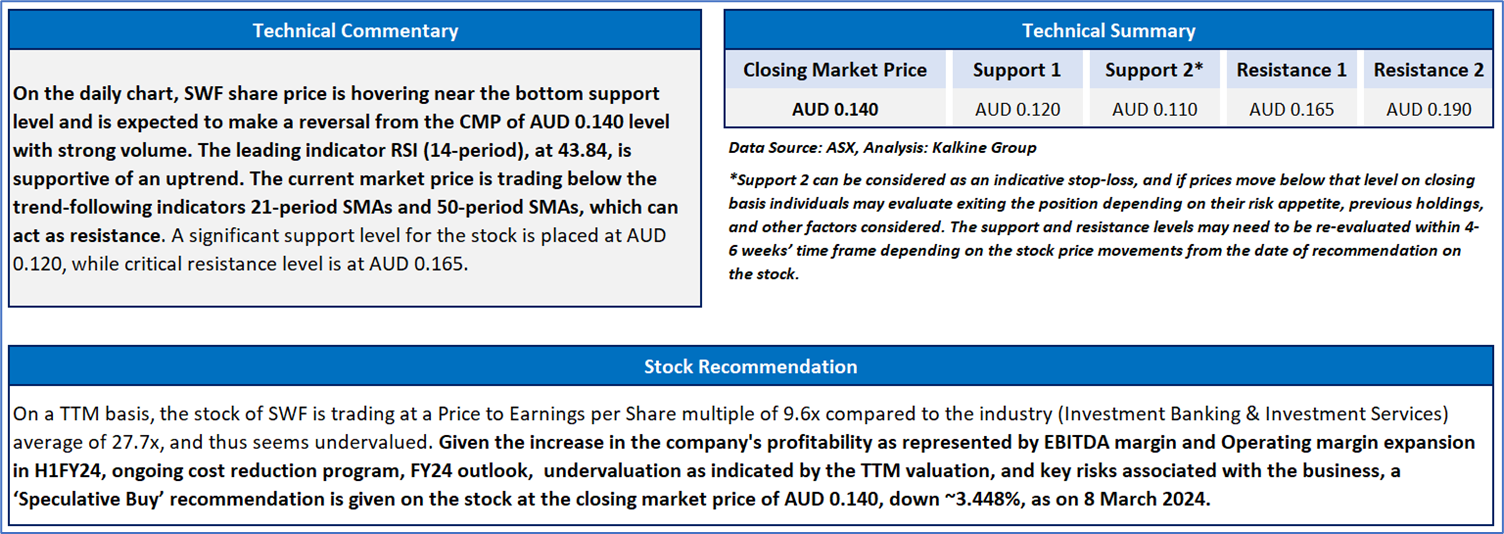 Technical Commentary

On the daily chart, SWF share price is hovering near the bottom support level and is expected to make a reversal from the CMP of AUD 0.140 level with strong volume. The leading indicator RSI (14-period), at 43.84, is supportive of an uptrend. The current market price is trading below the trend-following indicators 21-period SMAs and 50-period SMAs, which can act as resistance. A significant support level for the stock is placed at AUD 0.120, while critical resistance level is at AUD 0.165.

Technical Summary

| Closing Market Price | Support 1 | Support 2* | Resistance 1 | Resistance 2 |
|---|---|---|---|---|
| AUD 0.140 | AUD 0.120 | AUD 0.110 | AUD 0.165 | AUD 0.190 |

Data Source: ASX, Analysis: Kalkine Group

*Support 2 can be considered as an indicative stop-loss, and if prices move below that level on closing basis individuals may evaluate exiting the position depending on their risk appetite, previous holdings, and other factors considered. The support and resistance levels may need to be re-evaluated within 4-6 weeks' time frame depending on the stock price movements from the date of recommendation on the stock.

Stock Recommendation

On a TTM basis, the stock of SWF is trading at a Price to Earnings per Share multiple of 9.6x compared to the industry (Investment Banking & Investment Services) average of 27.7x, and thus seems undervalued. Given the increase in the company's profitability as represented by EBITDA margin and Operating margin expansion in H1FY24, ongoing cost reduction program, FY24 outlook, undervaluation as indicated by the TTM valuation, and key risks associated with the business, a 'Speculative Buy' recommendation is given on the stock at the closing market price of AUD 0.140, down ~3.448%, as on 8 March 2024.